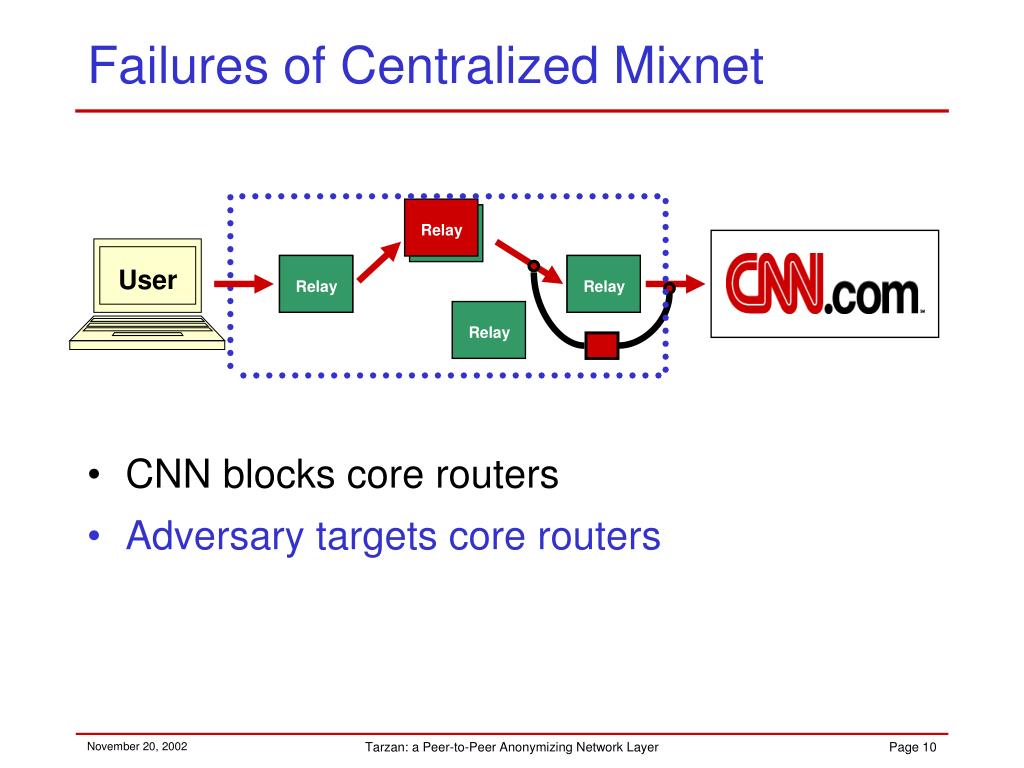 Failures of Centralized Mixnet

User

Relay

Relay

Relay

Relay

CNN.com

• CNN blocks core routers
• Adversary targets core routers

November 20, 2002

Tarzan: a Peer-to-Peer Anonymizing Network Layer

Page 10